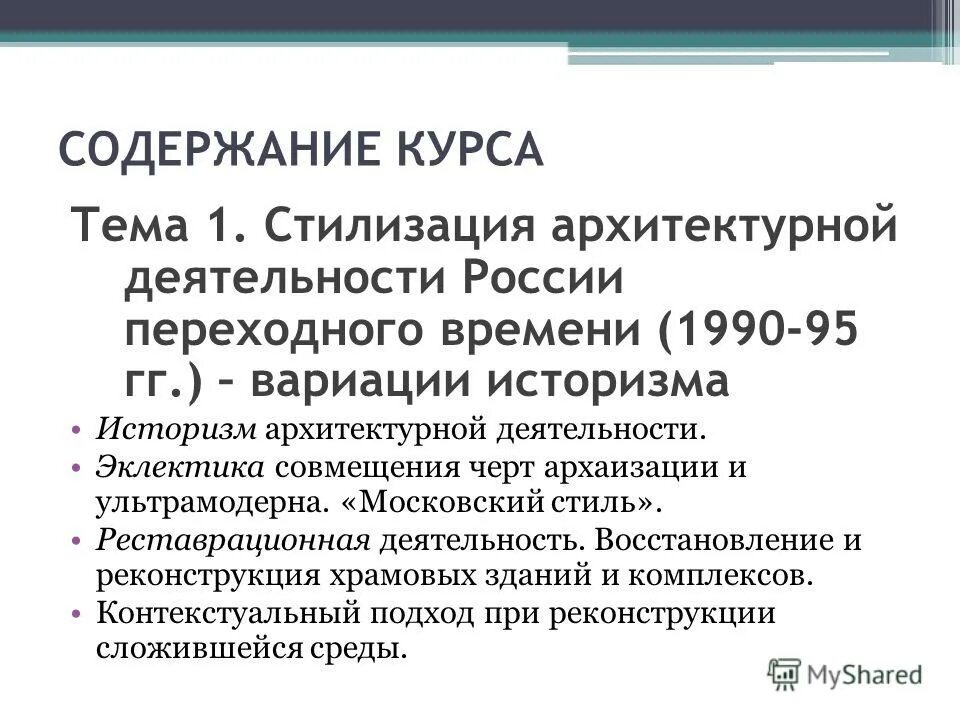 СОДЕРЖАНИЕ КУРСА

Тема 1. Стилизация архитектурной деятельности России переходного времени (1990-95 гг.) – вариации историзма

• Историзм архитектурной деятельности.
• Эклектика совмещения черт архаизации и ультрамодерна. «Московский стиль».
• Реставрационная деятельность. Восстановление и реконструкция храмовых зданий и комплексов.
• Контекстуальный подход при реконструкции сложившейся среды.

MyShared